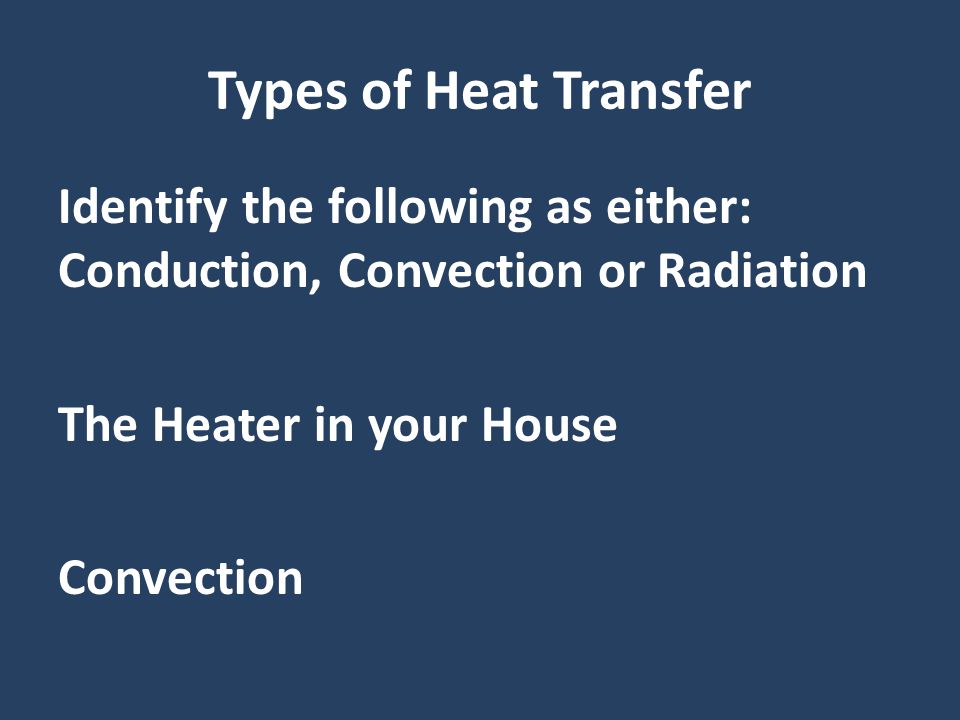 Types of Heat Transfer

Identify the following as either: Conduction, Convection or Radiation

The Heater in your House

Convection